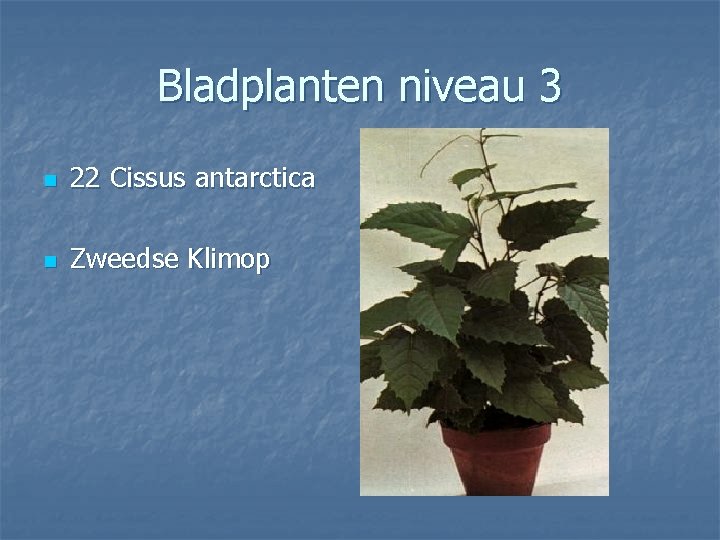 Bladplanten niveau 3

• 22 Cissus antarctica

• Zweedse Klimop